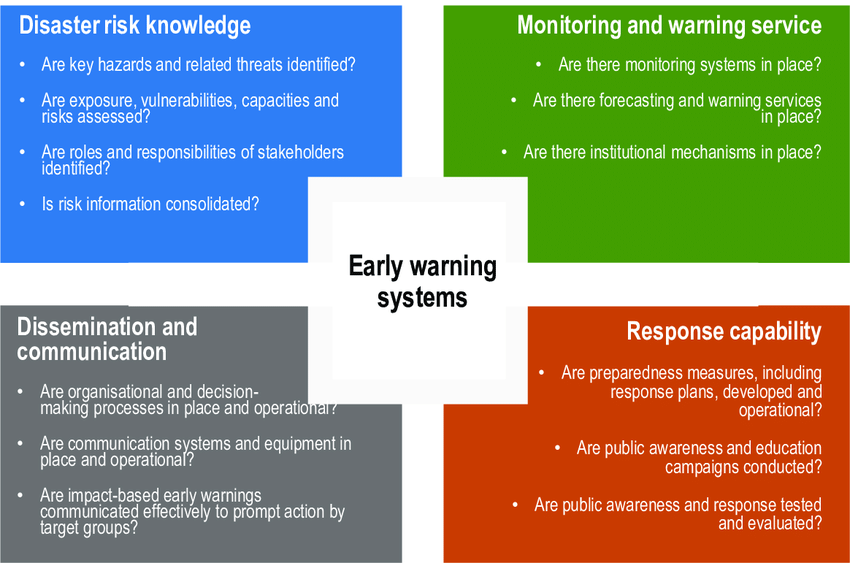 Disaster risk knowledge

• Are key hazards and related threats identified?

• Are exposure, vulnerabilities, capacities and risks assessed?

• Are roles and responsibilities of stakeholders identified?

• Is risk information consolidated?

Monitoring and warning service

• Are there monitoring systems in place?

• Are there forecasting and warning services in place?

• Are there institutional mechanisms in place?

Early warning systems

Dissemination and communication

• Are organisational and decision-making processes in place and operational?

• Are communication systems and equipment in place and operational?

• Are impact-based early warnings communicated effectively to prompt action by target groups?

Response capability

• Are preparedness measures, including response plans, developed and operational?

• Are public awareness and education campaigns conducted?

• Are public awareness and response tested and evaluated?